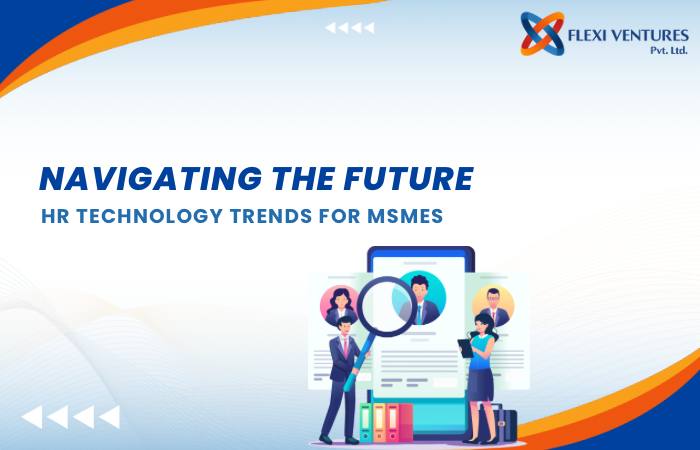 FLEXI VENTURES
Pvt. Ltd.

NAVIGATING THE FUTURE
HR TECHNOLOGY TRENDS FOR MSMES